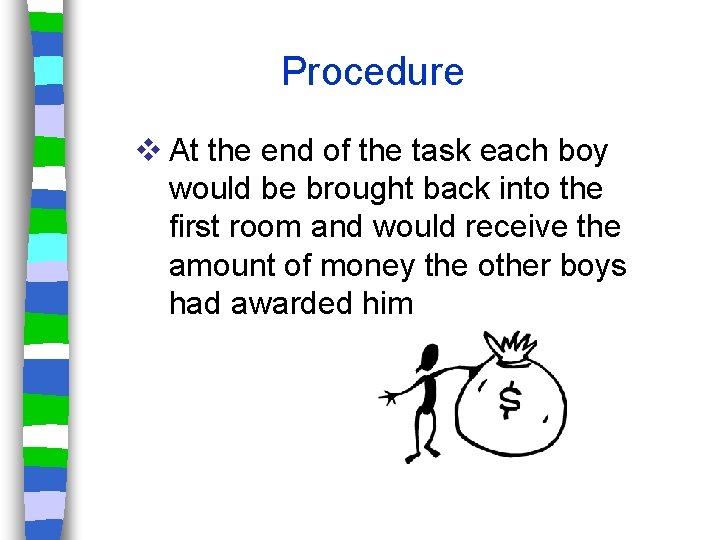 Procedure

❖ At the end of the task each boy would be brought back into the first room and would receive the amount of money the other boys had awarded him

$